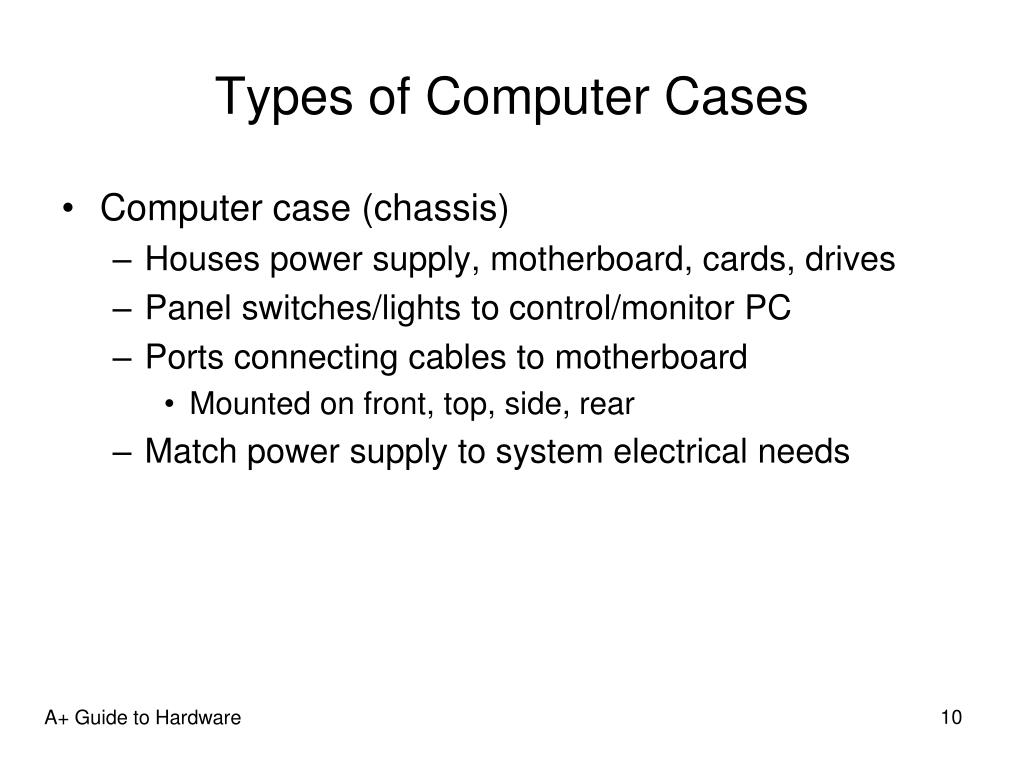 Types of Computer Cases

• Computer case (chassis)
– Houses power supply, motherboard, cards, drives
– Panel switches/lights to control/monitor PC
– Ports connecting cables to motherboard
• Mounted on front, top, side, rear
– Match power supply to system electrical needs

A+ Guide to Hardware

10